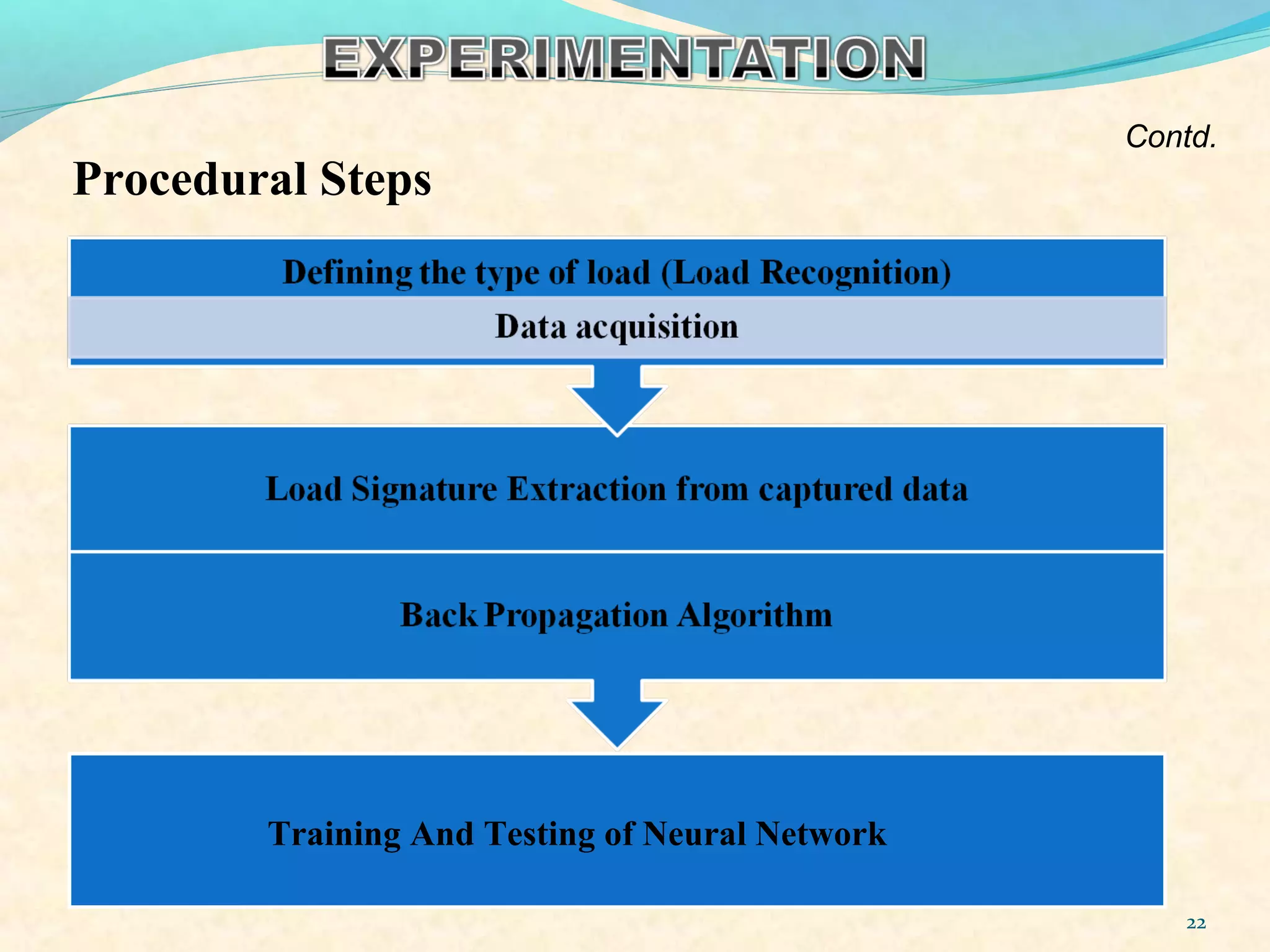 EXPERIMENTATION

Contd.

Procedural Steps

Defining the type of load (Load Recognition)

Data acquisition

Load Signature Extraction from captured data

Back Propagation Algorithm

Training And Testing of Neural Network

22